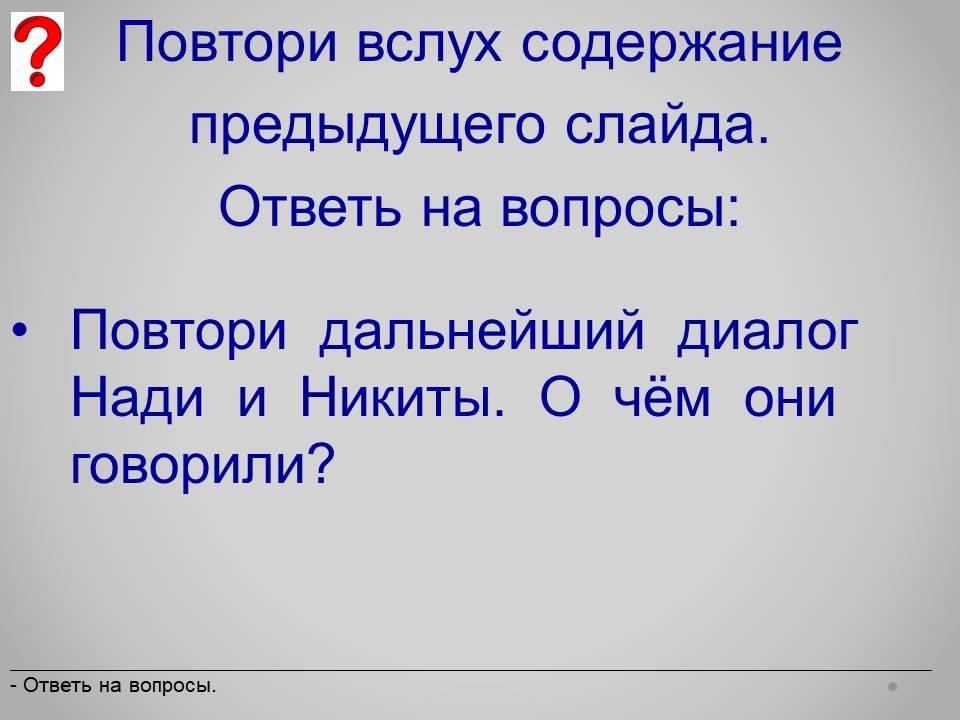 ?

Повтори вслух содержание предыдущего слайда.
Ответь на вопросы:

• Повтори дальнейший диалог Нади и Никиты. О чём они говорили?

- Ответь на вопросы.